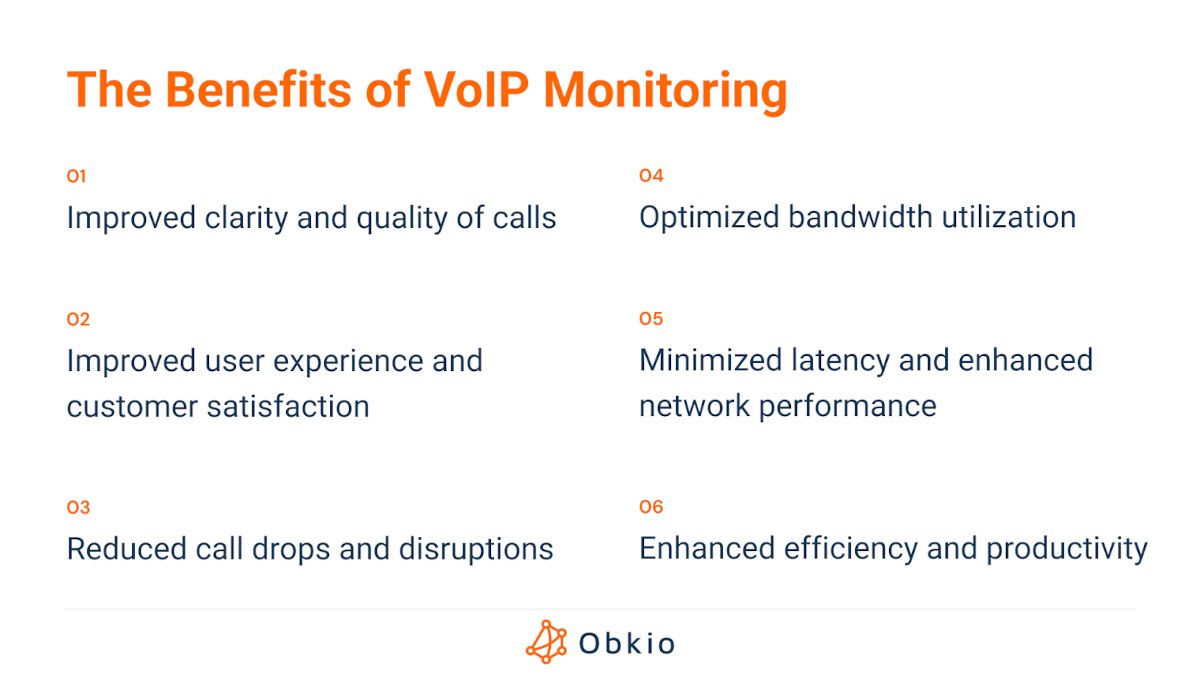 The Benefits of VoIP Monitoring

01
Improved clarity and quality of calls

02
Improved user experience and customer satisfaction

03
Reduced call drops and disruptions

04
Optimized bandwidth utilization

05
Minimized latency and enhanced network performance

06
Enhanced efficiency and productivity

Obkio